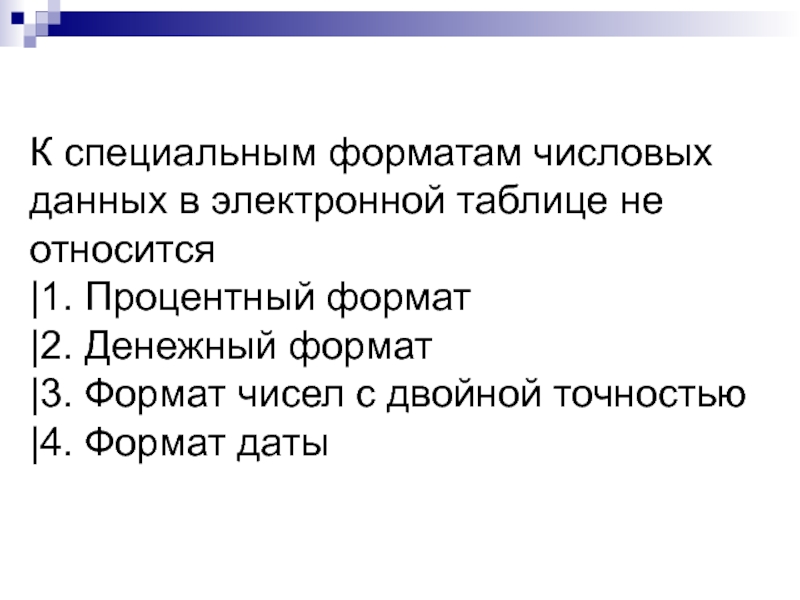 К специальным форматам числовых данных в электронной таблице не относится
|1. Процентный формат
|2. Денежный формат
|3. Формат чисел с двойной точностью
|4. Формат даты